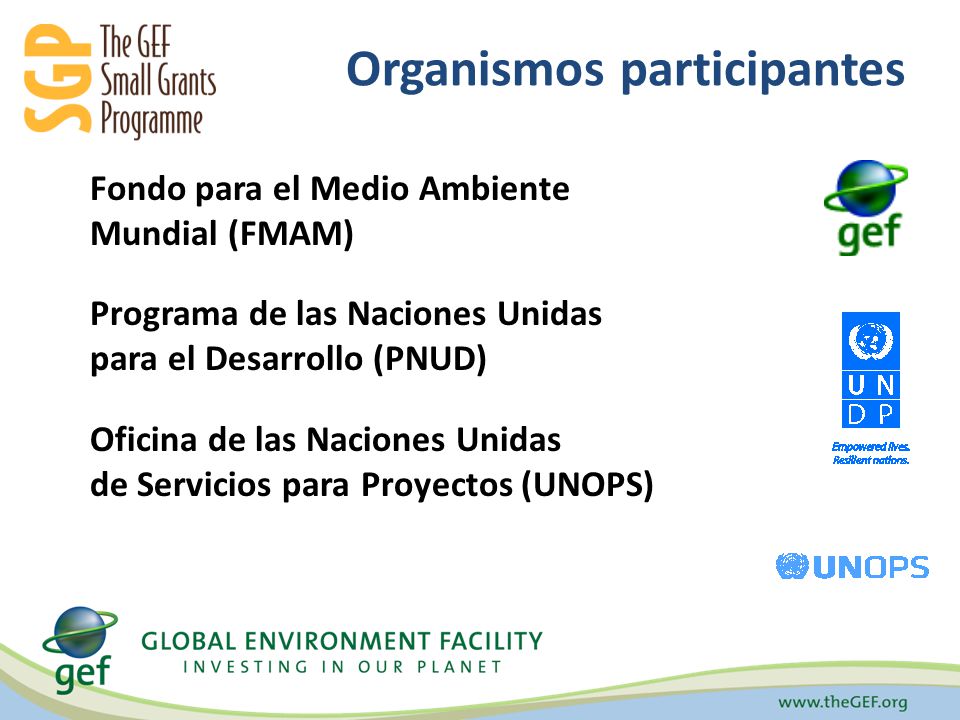 SGP The GEF Small Grants Programme

Organismos participantes

Fondo para el Medio Ambiente Mundial (FMAM)

gef

Programa de las Naciones Unidas para el Desarrollo (PNUD)

U N D P

Empowered lives. Resilient nations.

Oficina de las Naciones Unidas de Servicios para Proyectos (UNOPS)

UNOPS

gef

GLOBAL ENVIRONMENT FACILITY

INVESTING IN OUR PLANET

www.theGEF.org